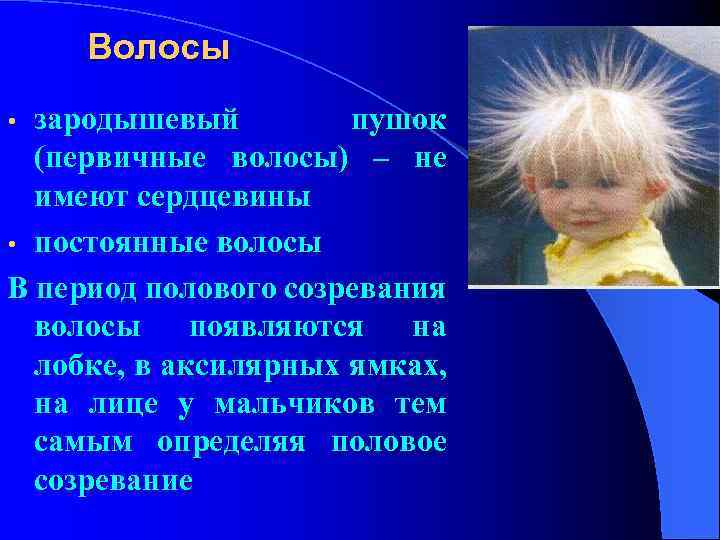 Волосы

• зародышевый пушок (первичные волосы) – не имеют сердцевины

• постоянные волосы

В период полового созревания волосы появляются на лобке, в аксилярных ямках, на лице у мальчиков тем самым определяя половое созревание